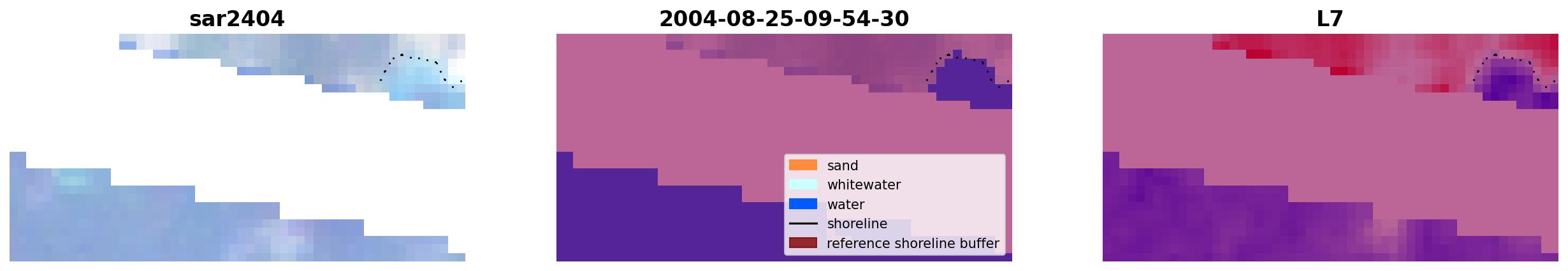 sar2404

2004-08-25-09-54-30

sand
whitewater
water
shoreline
reference shoreline buffer

L7